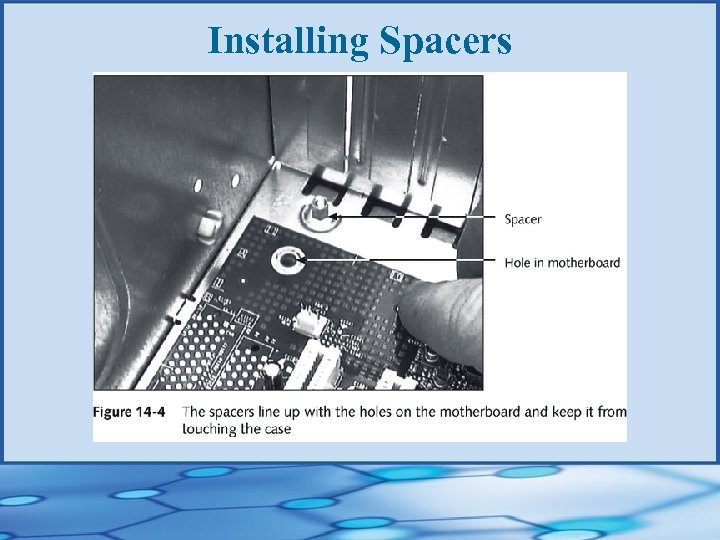 Installing Spacers

Spacer

Hole in motherboard

Figure 14-4 The spacers line up with the holes on the motherboard and keep it from touching the case